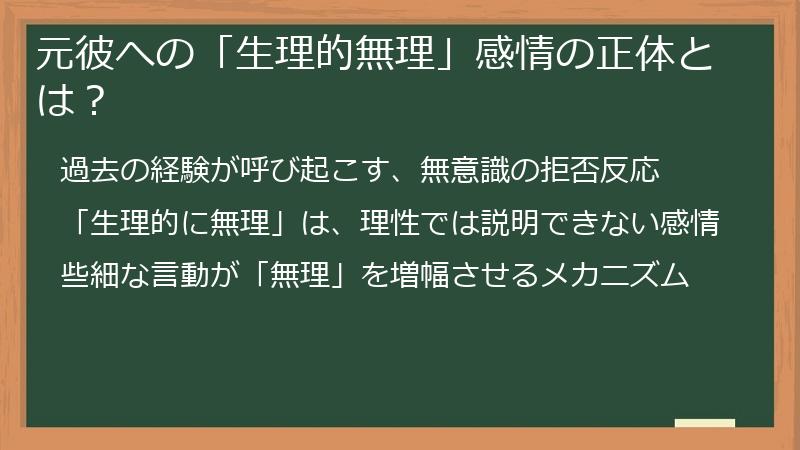 元彼への「生理的無理」感情の正体とは？

過去の経験が呼び起こす、無意識の拒否反応

「生理的に無理」は、理性では説明できない感情

些細な言動が「無理」を増幅させるメカニズム